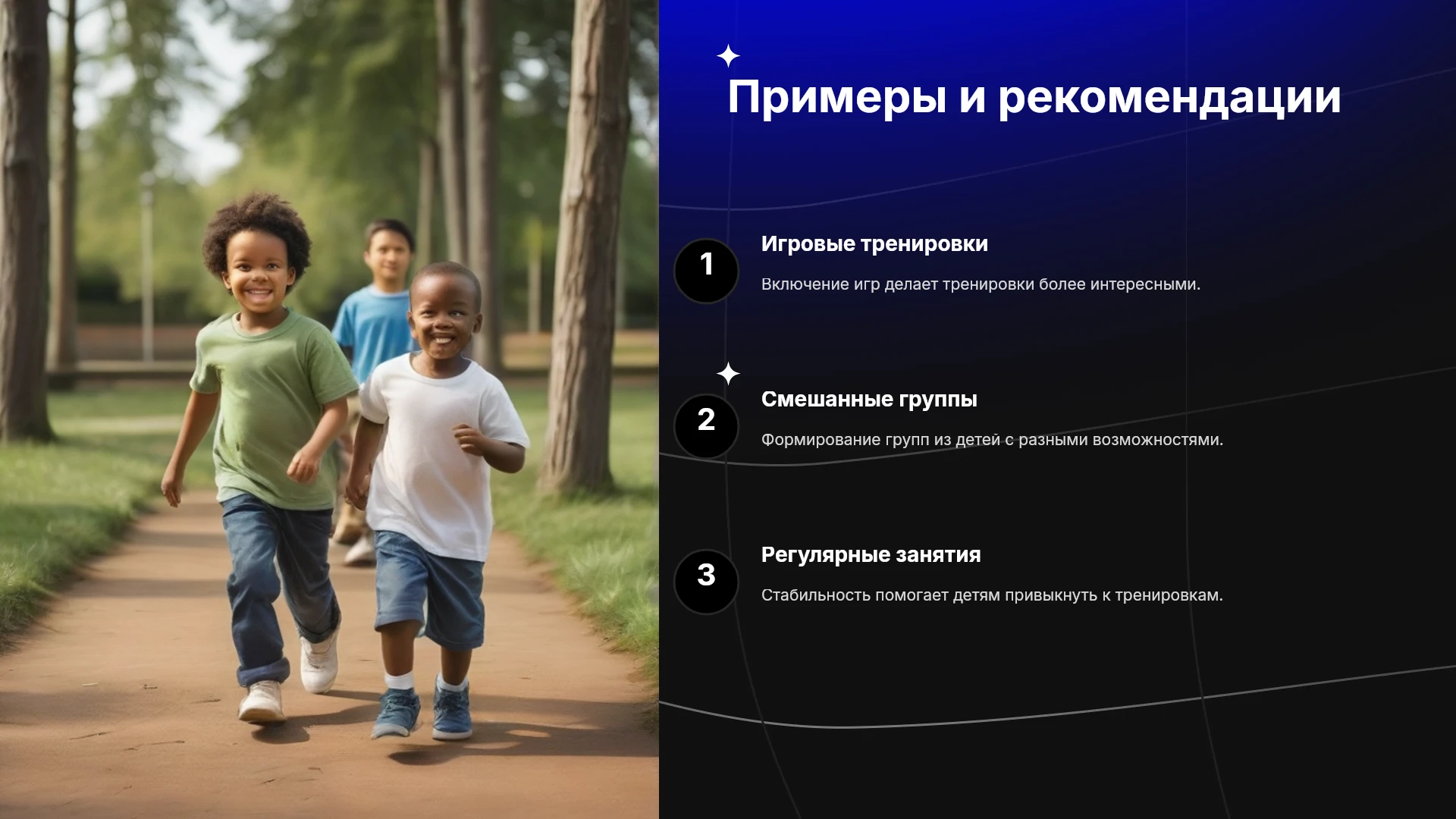 Примеры и рекомендации

1

Игровые тренировки

Включение игр делает тренировки более интересными.

2

Смешанные группы

Формирование групп из детей с разными возможностями.

3

Регулярные занятия

Стабильность помогает детям привыкнуть к тренировкам.